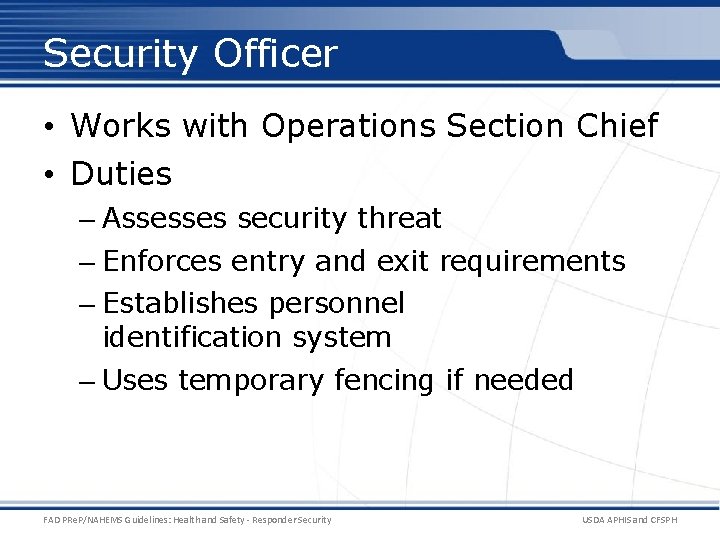 Security Officer

• Works with Operations Section Chief
• Duties
– Assesses security threat
– Enforces entry and exit requirements
– Establishes personnel identification system
– Uses temporary fencing if needed

FAD PReP/NAHEMS Guidelines: Health and Safety - Responder Security

USDA APHIS and CFSPH